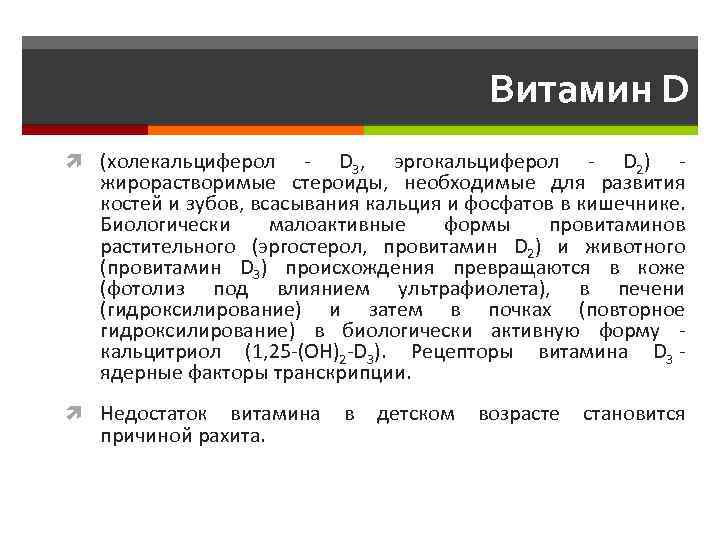 Витамин D

(холекальциферол - $D_3$, эргокальциферол - $D_2$) - жирорастворимые стероиды, необходимые для развития костей и зубов, всасывания кальция и фосфатов в кишечнике. Биологически малоактивные формы провитаминов растительного (эргостерол, провитамин $D_2$) и животного (провитамин $D_3$) происхождения превращаются в коже (фотолиз под влиянием ультрафиолета), в печени (гидроксилирование) и затем в почках (повторное гидроксилирование) в биологически активную форму - кальцитриол (1,25-$(OH)_2$-$D_3$). Рецепторы витамина $D_3$ - ядерные факторы транскрипции.

Недостаток витамина в детском возрасте становится причиной рахита.